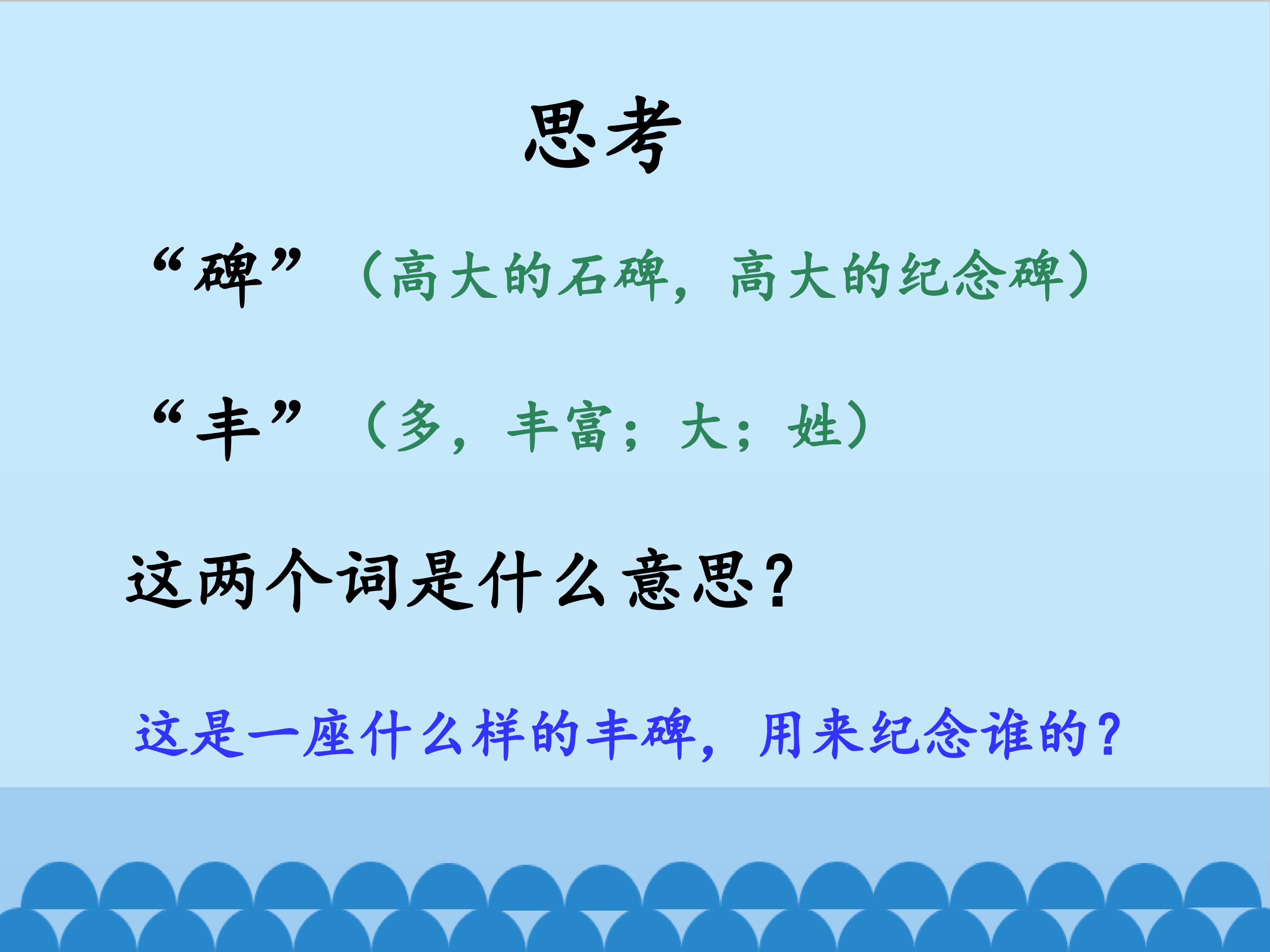 思考

“碑”（高大的石碑，高大的纪念碑）

“丰”（多，丰富；大；姓）

这两个词是什么意思？

这是一座什么样的丰碑，用来纪念谁的？